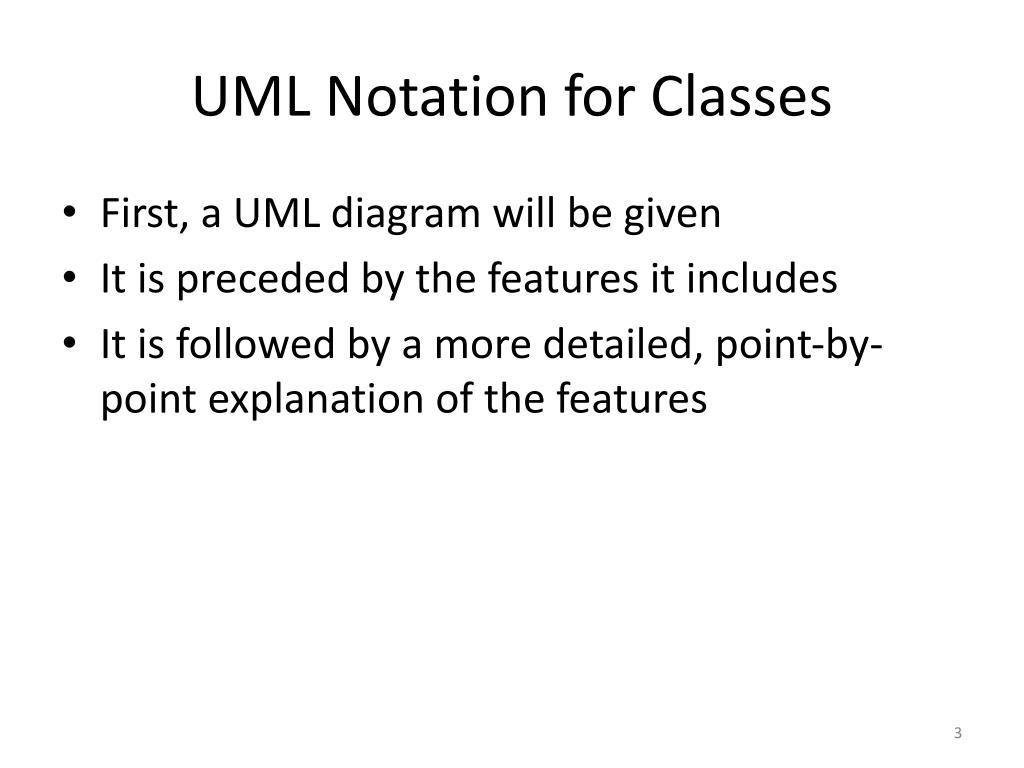 UML Notation for Classes

• First, a UML diagram will be given
• It is preceded by the features it includes
• It is followed by a more detailed, point-by-point explanation of the features

3